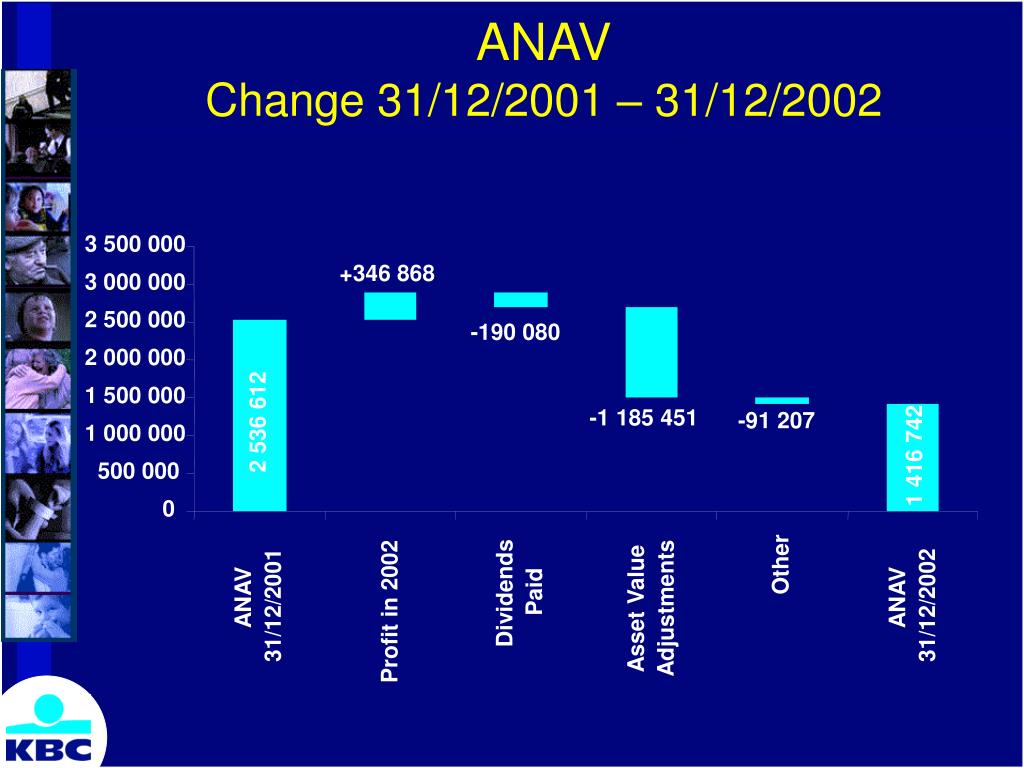 ANAV
Change 31/12/2001 – 31/12/2002

3 500 000
3 000 000
2 500 000
2 000 000
1 500 000
1 000 000
500 000
0

2 536 612
+346 868
-190 080
-1 185 451
-91 207
1 416 742

ANAV 31/12/2001
Profit in 2002
Dividends Paid
Asset Value Adjustments
Other
ANAV 31/12/2002

KBC